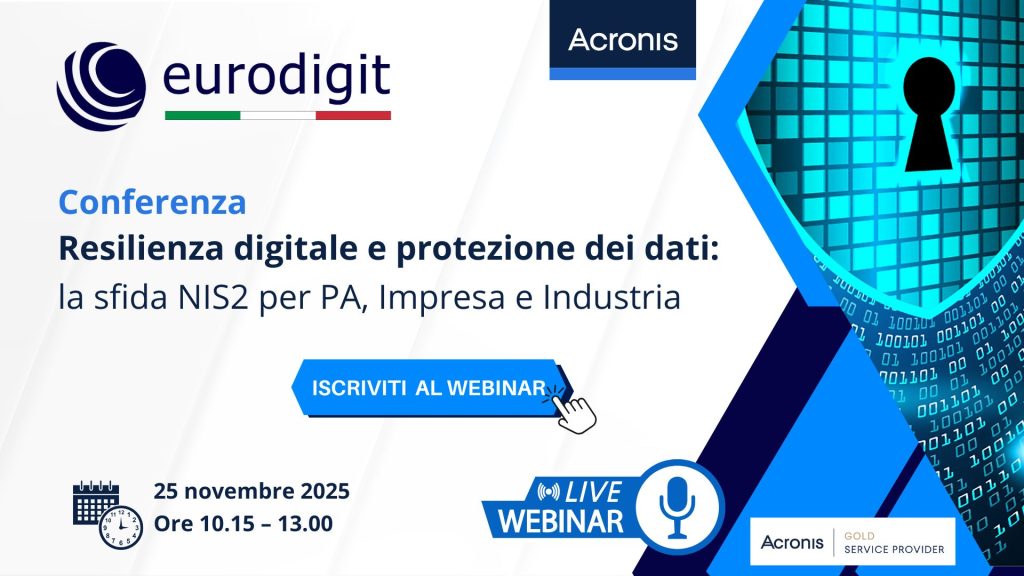 eurodigit

Acronis

Conferenza
Resilienza digitale e protezione dei dati:
la sfida NIS2 per PA, Impresa e Industria

ISCRIVITI AL WEBINAR

25 novembre 2025
Ore 10.15 – 13.00

LIVE
WEBINAR

Acronis | GOLD SERVICE PROVIDER